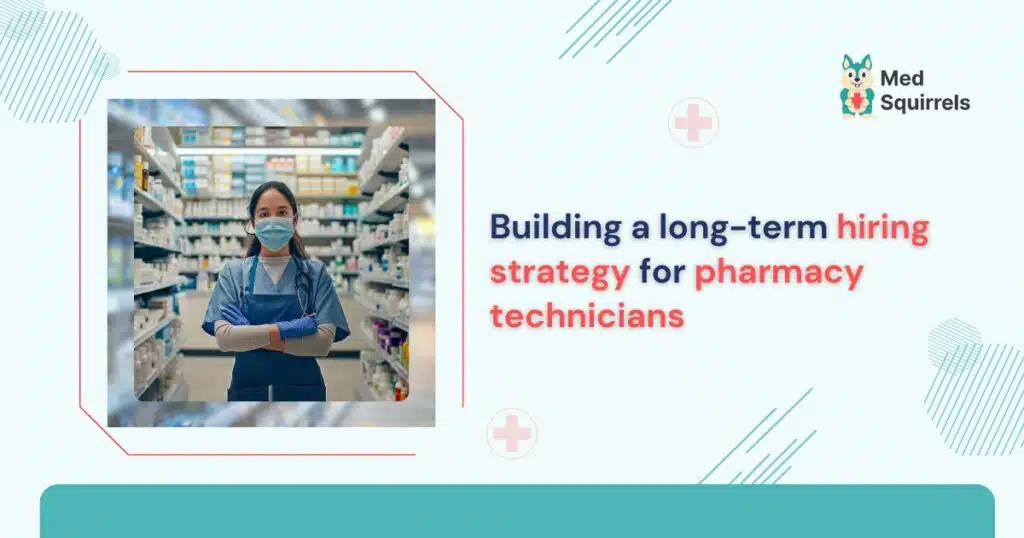 Med Squirrels

Building a long-term hiring strategy for pharmacy technicians